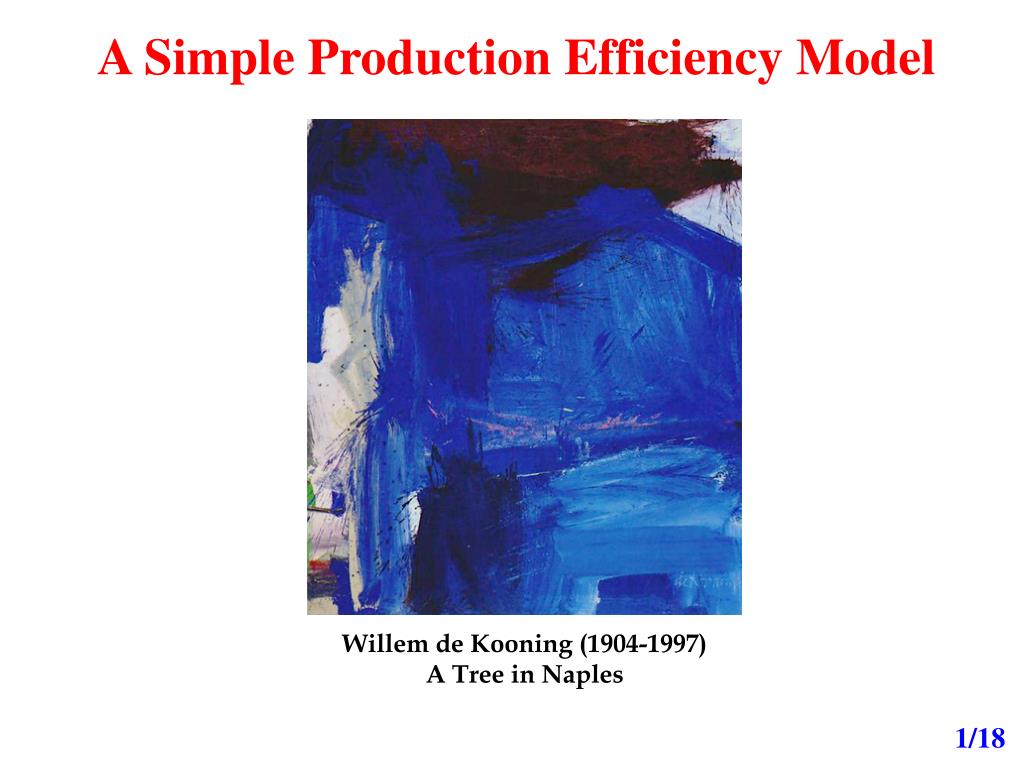 A Simple Production Efficiency Model

Willem de Kooning (1904-1997)
A Tree in Naples

1/18